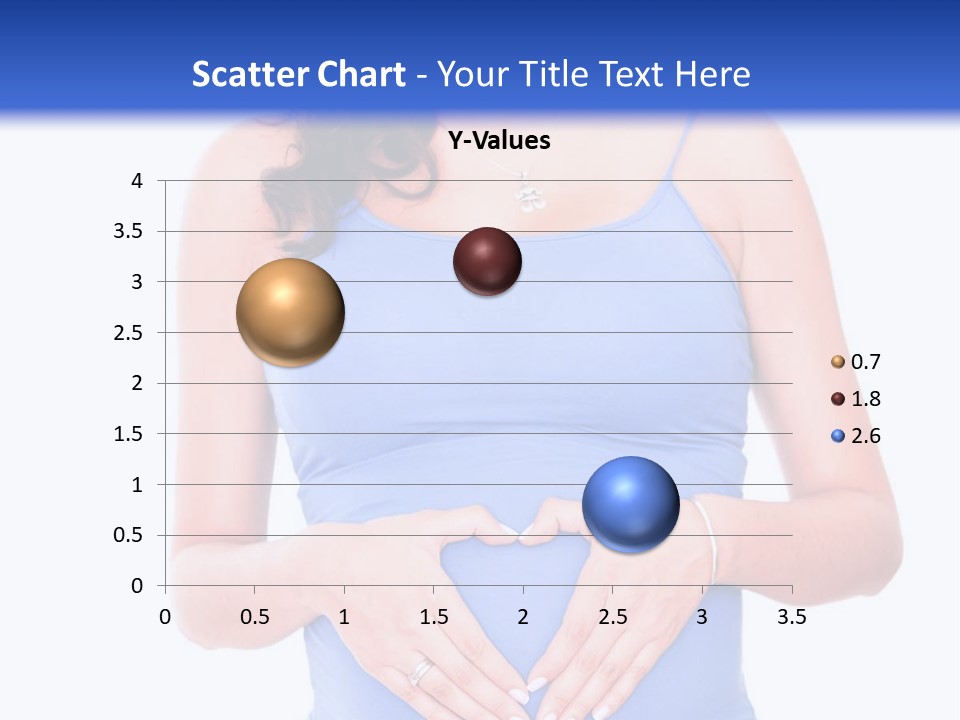 Scatter Chart - Your Title Text Here

Y-Values

4
3.5
3
2.5
2
1.5
1
0.5
0

0 0.5 1 1.5 2 2.5 3 3.5

0.7
1.8
2.6